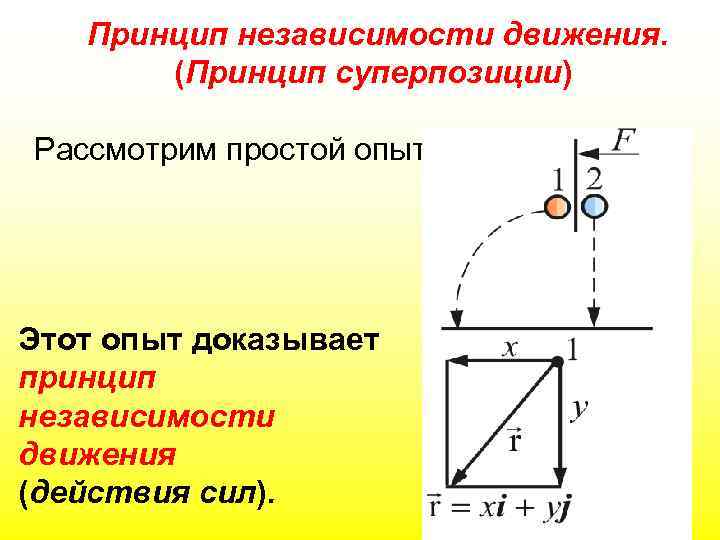 Принцип независимости движения.
(Принцип суперпозиции)

Рассмотрим простой опыт

$F$

1 2

Этот опыт доказывает принцип независимости движения (действия сил).

$x$ 1

$y$

$\vec{r}$

$\vec{r} = x\boldsymbol{i} + y\boldsymbol{j}$